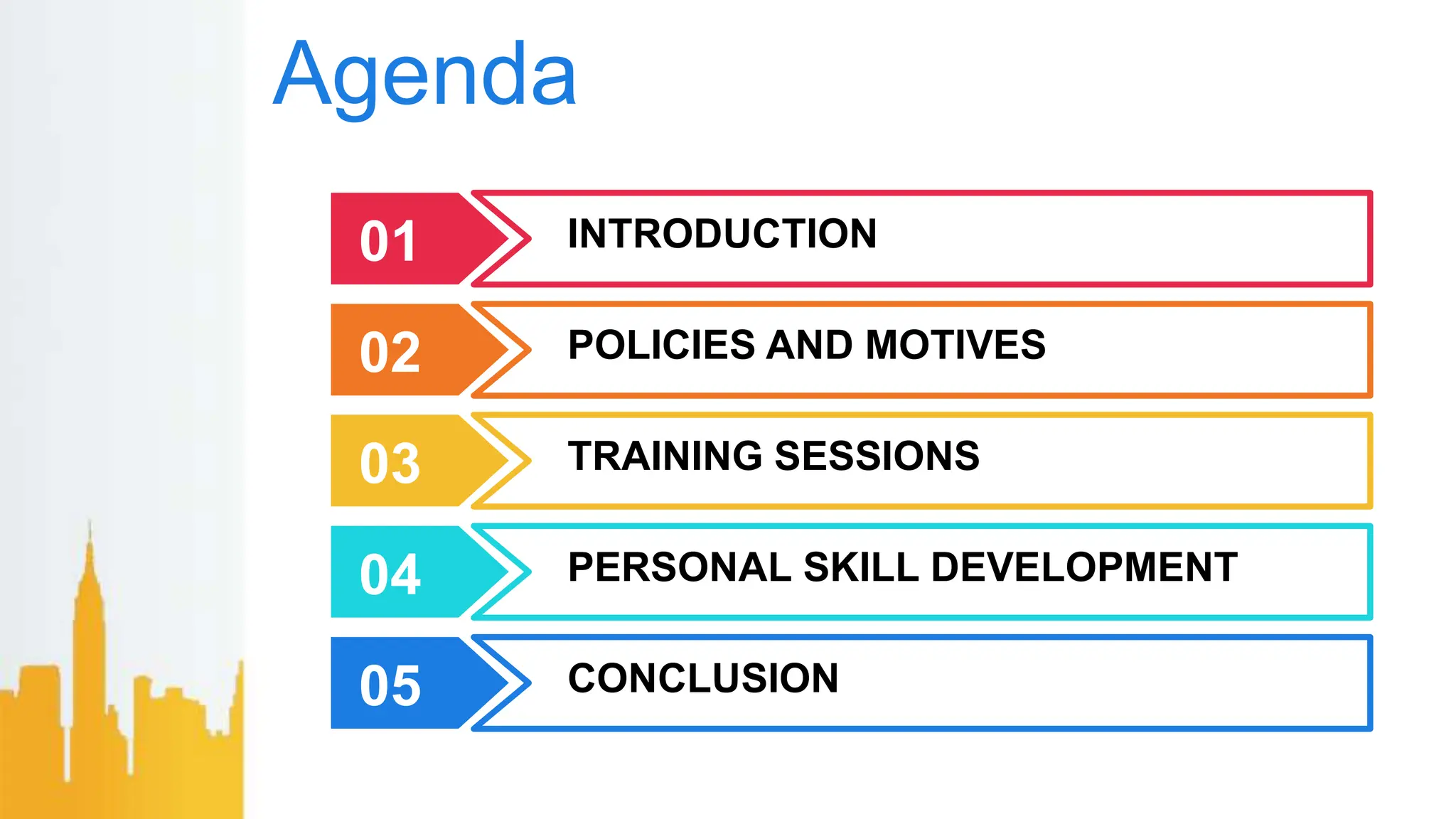 Agenda

01 INTRODUCTION

02 POLICIES AND MOTIVES

03 TRAINING SESSIONS

04 PERSONAL SKILL DEVELOPMENT

05 CONCLUSION